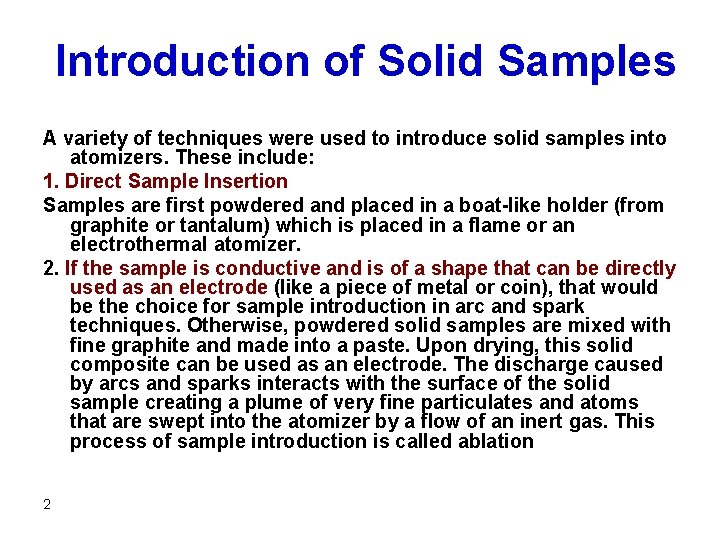 Introduction of Solid Samples

A variety of techniques were used to introduce solid samples into atomizers. These include:

1. Direct Sample Insertion

Samples are first powdered and placed in a boat-like holder (from graphite or tantalum) which is placed in a flame or an electrothermal atomizer.

2. If the sample is conductive and is of a shape that can be directly used as an electrode (like a piece of metal or coin), that would be the choice for sample introduction in arc and spark techniques. Otherwise, powdered solid samples are mixed with fine graphite and made into a paste. Upon drying, this solid composite can be used as an electrode. The discharge caused by arcs and sparks interacts with the surface of the solid sample creating a plume of very fine particulates and atoms that are swept into the atomizer by a flow of an inert gas. This process of sample introduction is called ablation

2